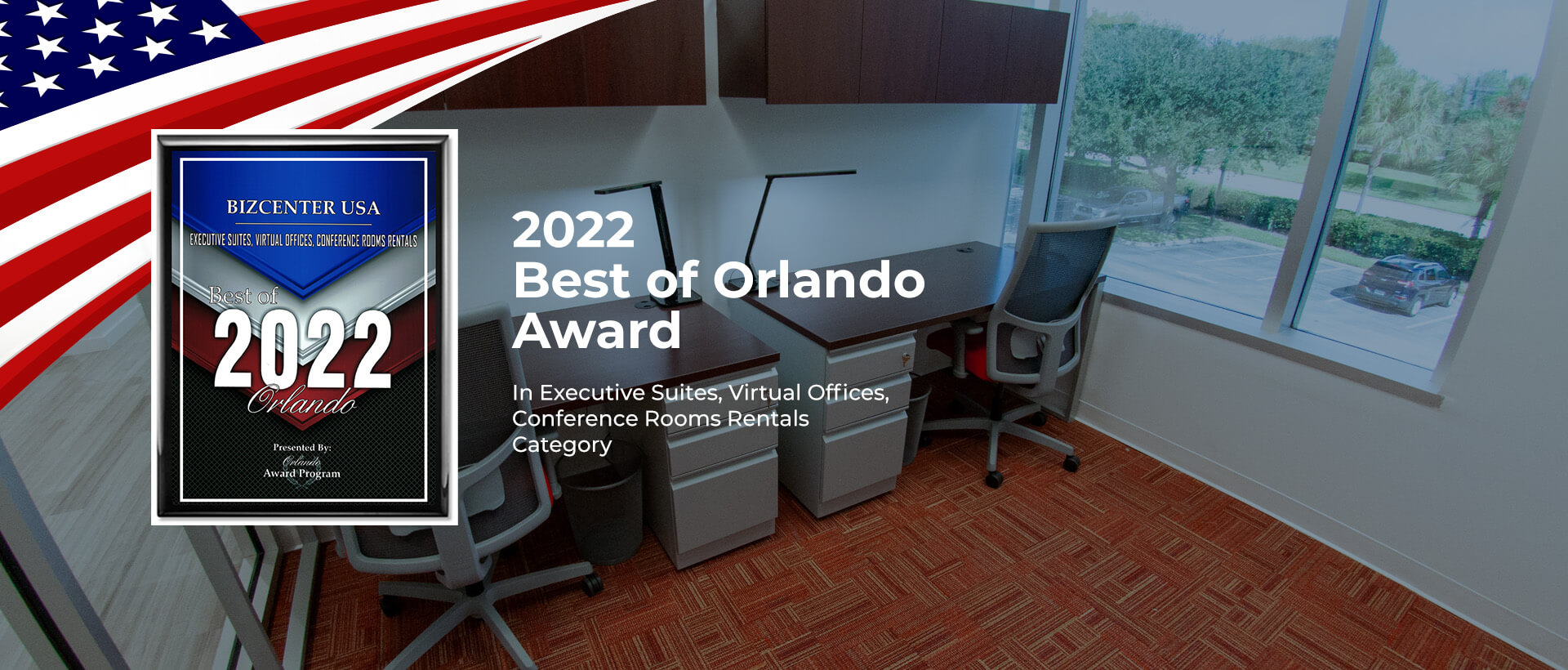 BIZCENTER USA

EXECUTIVE SUITES, VIRTUAL OFFICES, CONFERENCE ROOMS RENTALS

Best of
2022
Orlando

Presented By:
Orlando
Award Program

2022
Best of Orlando
Award

In Executive Suites, Virtual Offices, Conference Rooms Rentals Category